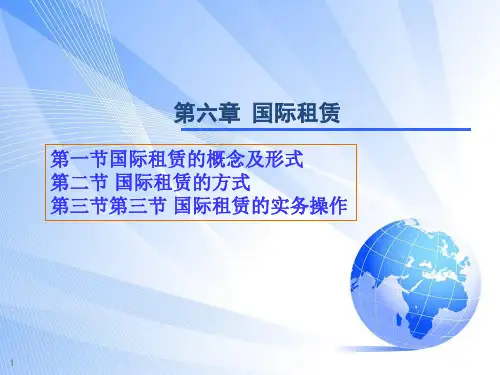 第六章 国际租赁

第一节国际租赁的概念及形式
第二节 国际租赁的方式
第三节第三节 国际租赁的实务操作

1